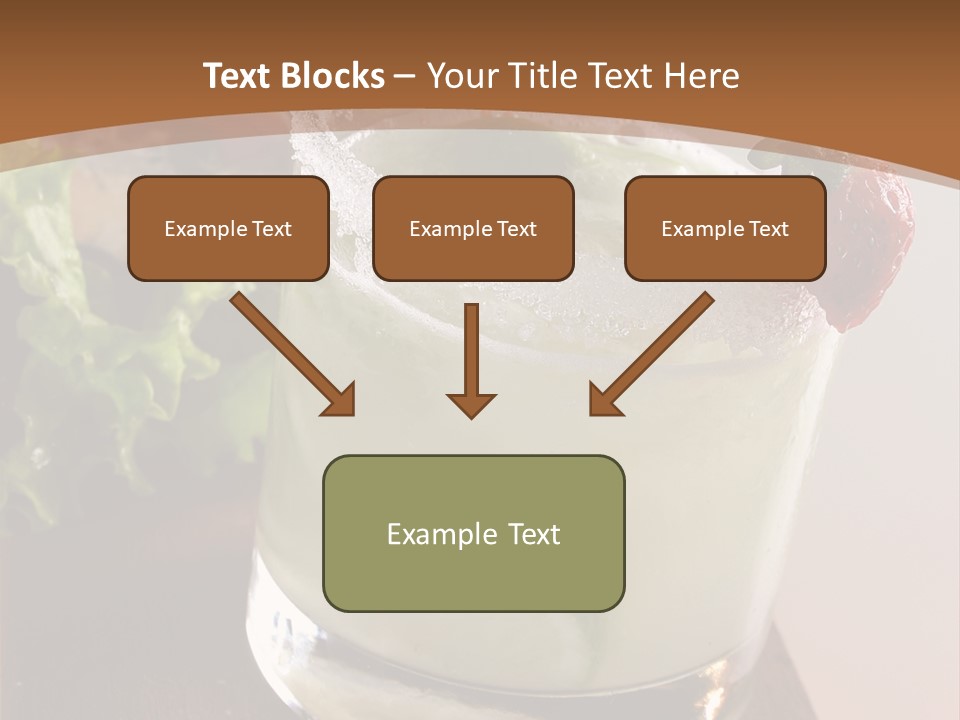 Text Blocks – Your Title Text Here

Example Text

Example Text

Example Text

Example Text